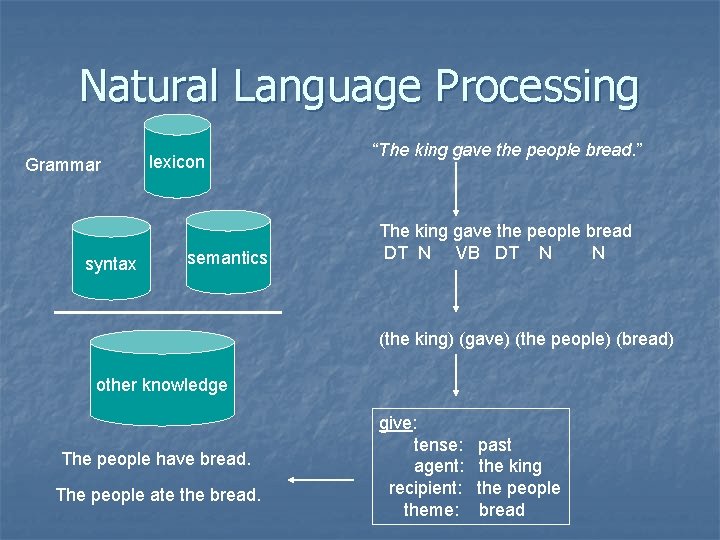 Natural Language Processing

Grammar

lexicon

syntax

semantics

other knowledge

The people have bread.

The people ate the bread.

"The king gave the people bread."

The king gave the people bread
DT N VB DT N N

(the king) (gave) (the people) (bread)

give:
tense: past
agent: the king
recipient: the people
theme: bread